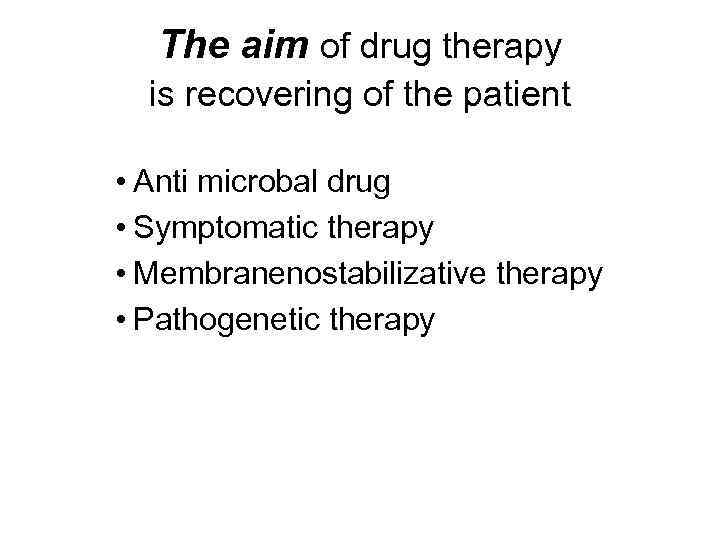 The aim of drug therapy is recovering of the patient

• Anti microbal drug
• Symptomatic therapy
• Membranenostabilizative therapy
• Pathogenetic therapy